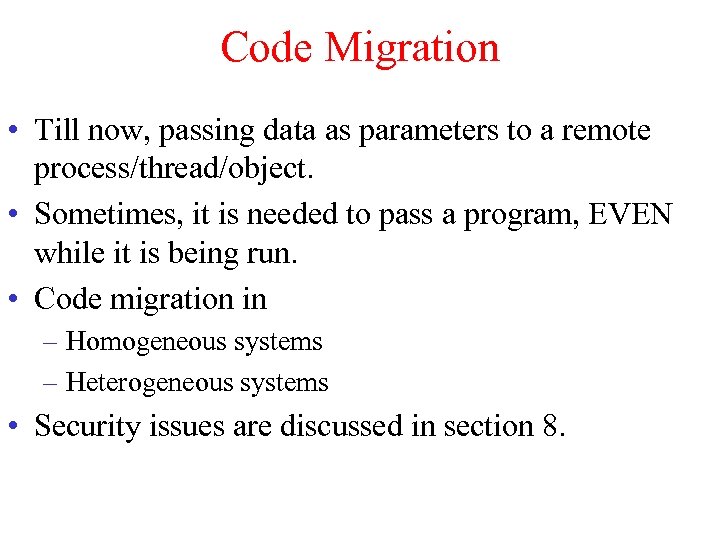 Code Migration

• Till now, passing data as parameters to a remote process/thread/object.
• Sometimes, it is needed to pass a program, EVEN while it is being run.
• Code migration in
– Homogeneous systems
– Heterogeneous systems
• Security issues are discussed in section 8.